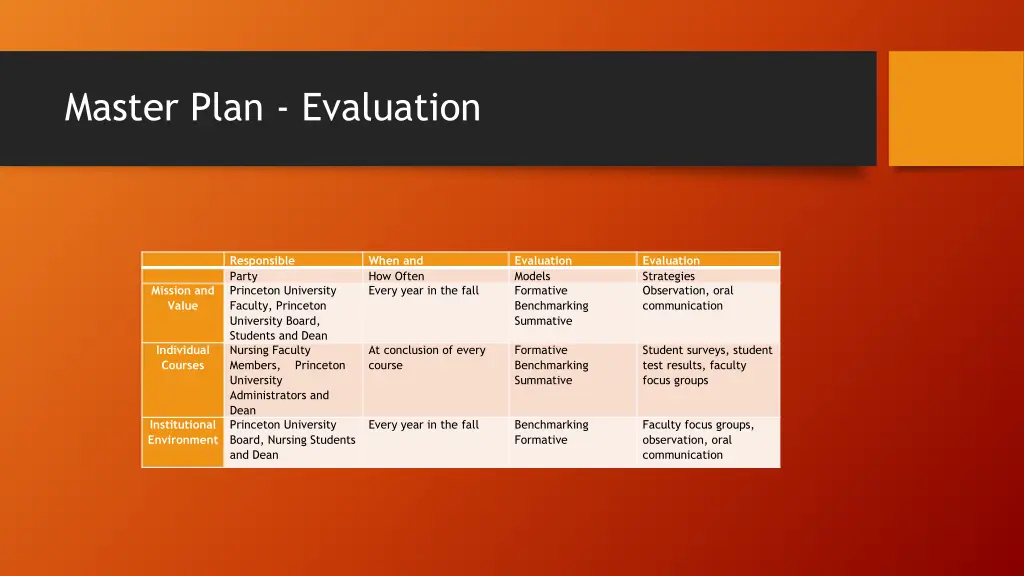 Master Plan - Evaluation

| | Responsible Party | When and How Often | Evaluation Models | Evaluation Strategies |
|---|---|---|---|---|
| Mission and Value | Princeton University Faculty, Princeton University Board, Students and Dean | Every year in the fall | Formative Benchmarking Summative | Observation, oral communication |
| Individual Courses | Nursing Faculty Members, Princeton University Administrators and Dean | At conclusion of every course | Formative Benchmarking Summative | Student surveys, student test results, faculty focus groups |
| Institutional Environment | Princeton University Board, Nursing Students and Dean | Every year in the fall | Benchmarking Formative | Faculty focus groups, observation, oral communication |